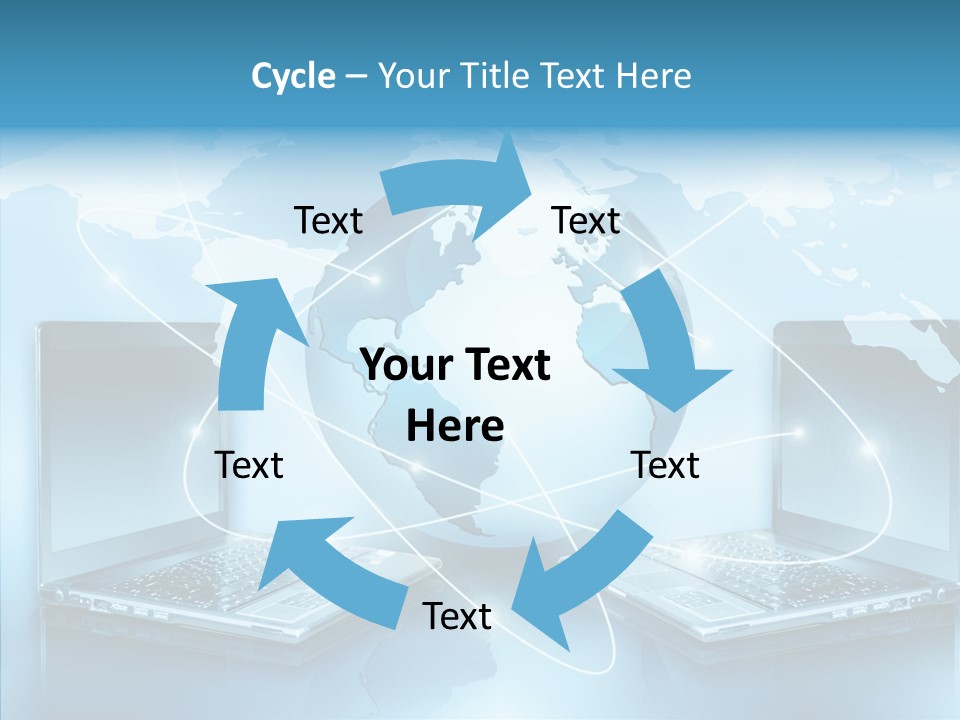 Cycle – Your Title Text Here

Text

Text

Your Text Here

Text

Text

Text